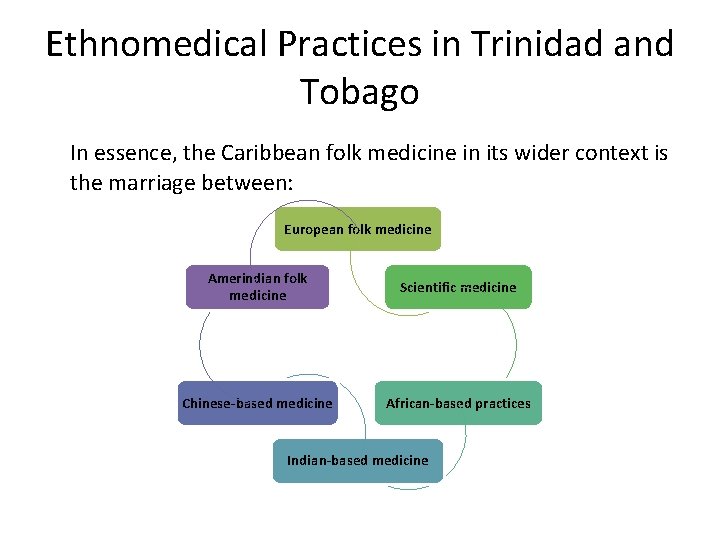 Ethnomedical Practices in Trinidad and Tobago

In essence, the Caribbean folk medicine in its wider context is the marriage between:

European folk medicine

Scientific medicine

African-based practices

Indian-based medicine

Chinese-based medicine

Amerindian folk medicine